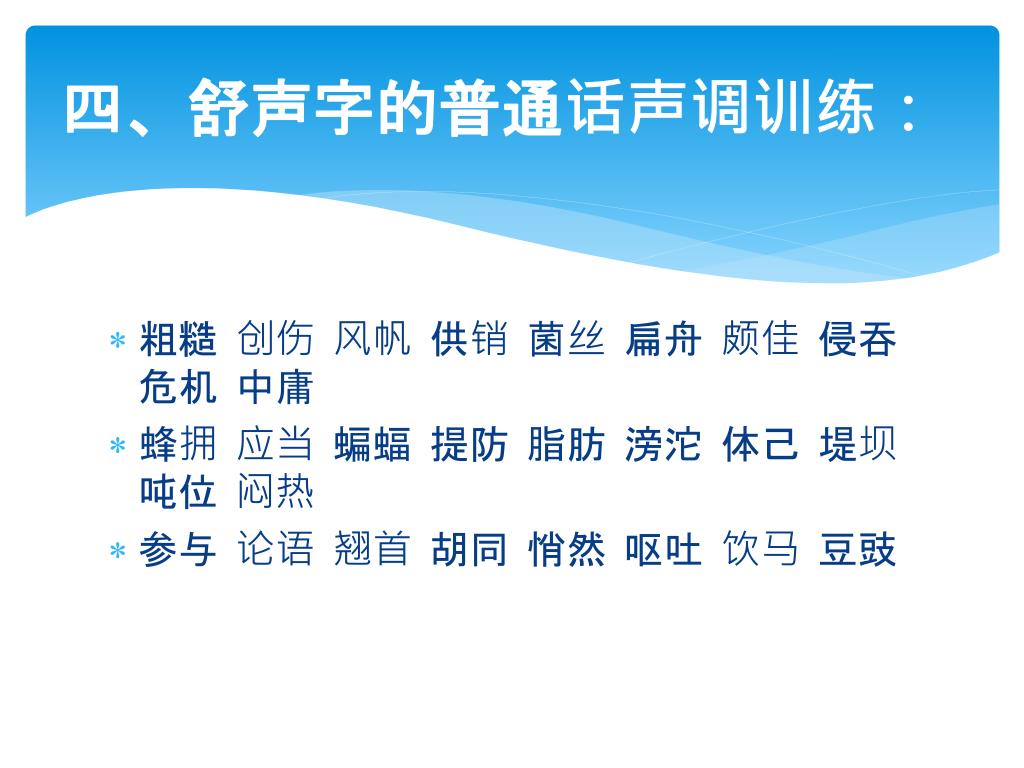 四、舒声字的普通话声调训练：

* 粗糙 创伤 风帆 供销 菌丝 扁舟 颇佳 侵吞 危机 中庸
* 蜂拥 应当 蝙蝠 提防 脂肪 滂沱 体己 堤坝 吨位 闷热
* 参与 论语 翘首 胡同 悄然 呕吐 饮马 豆豉